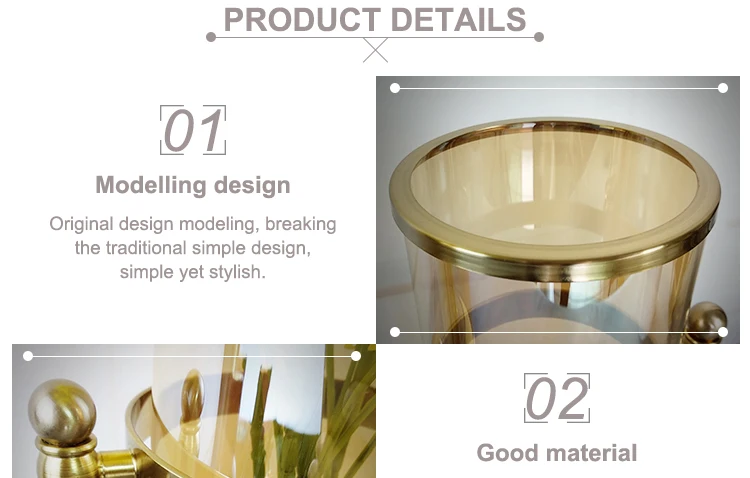 PRODUCT DETAILS

01

Modelling design

Original design modeling, breaking the traditional simple design, simple yet stylish.

02

Good material